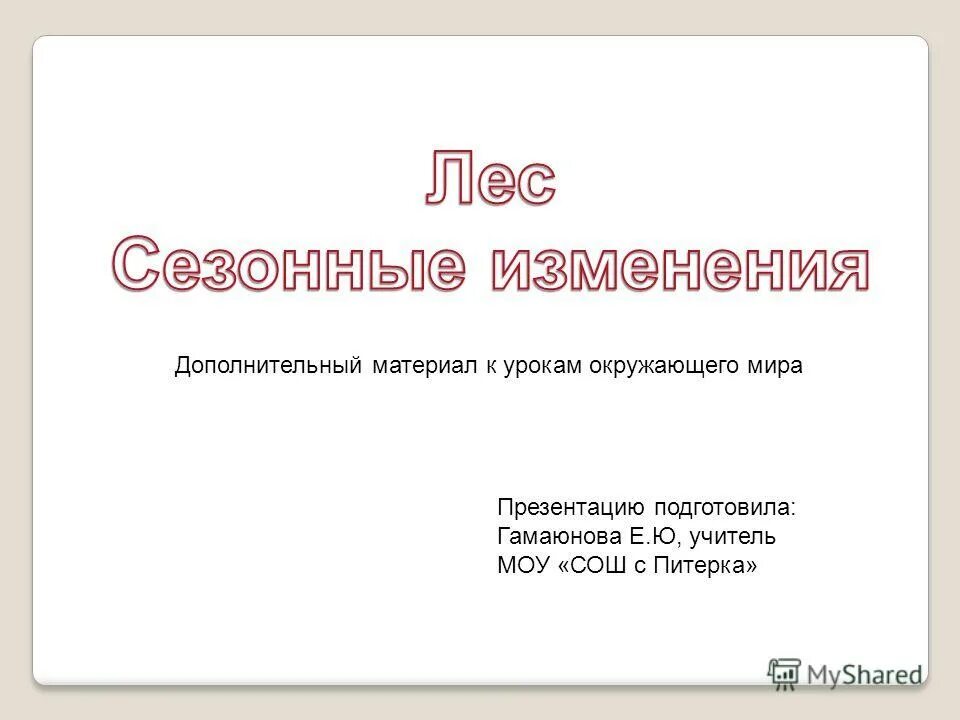 Лес
Сезонные изменения

Дополнительный материал к урокам окружающего мира

Презентацию подготовила:
Гамаюнова Е.Ю, учитель
МОУ «СОШ с Питерка»

MyShared